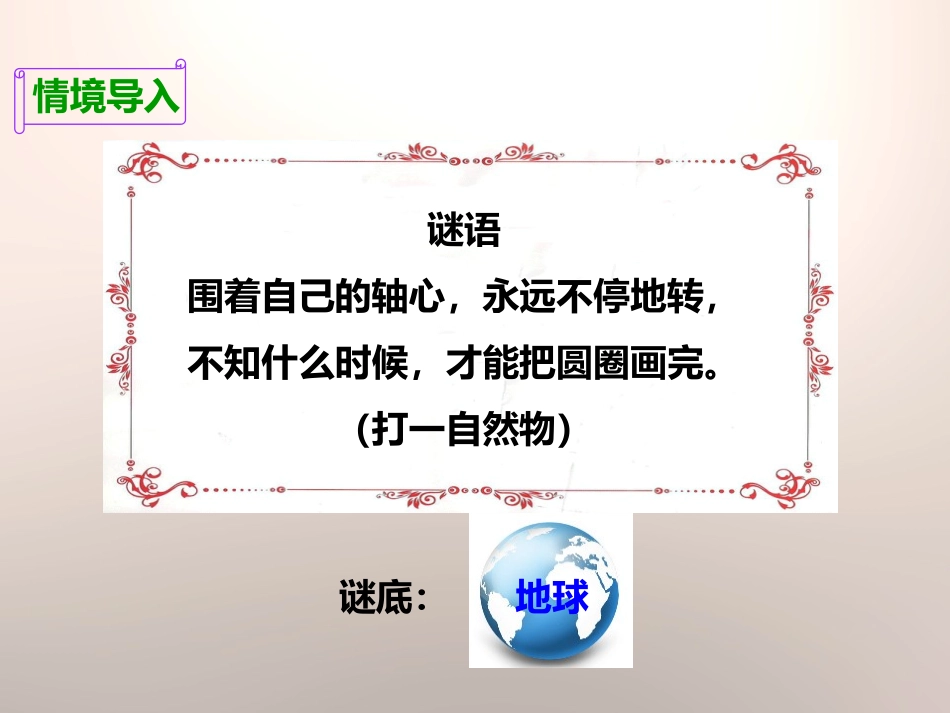 情境导入

谜语

围着自己的轴心，永远不停地转，

不知什么时候，才能把圆圈画完。

（打一自然物）

谜底：

地球